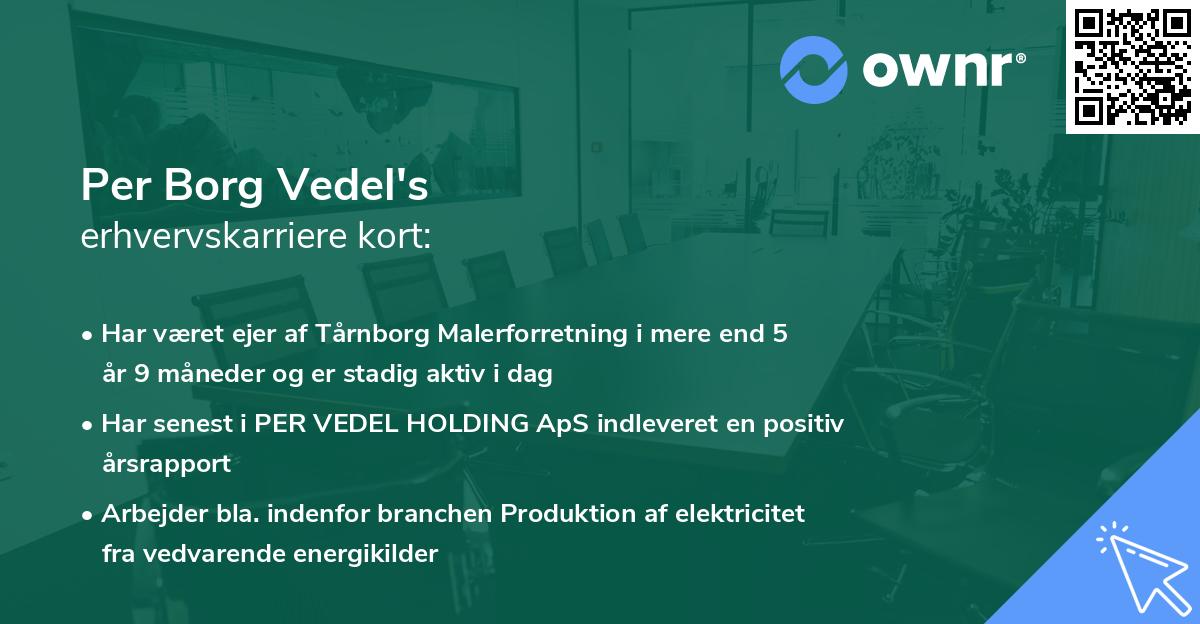 ownr®

Per Borg Vedel's
erhvervskarriere kort:

• Har været ejer af Tårnborg Malerforretning i mere end 5 år 9 måneder og er stadig aktiv i dag

• Har senest i PER VEDEL HOLDING ApS indleveret en positiv årsrapport

• Arbejder bla. indenfor branchen Produktion af elektricitet fra vedvarende energikilder